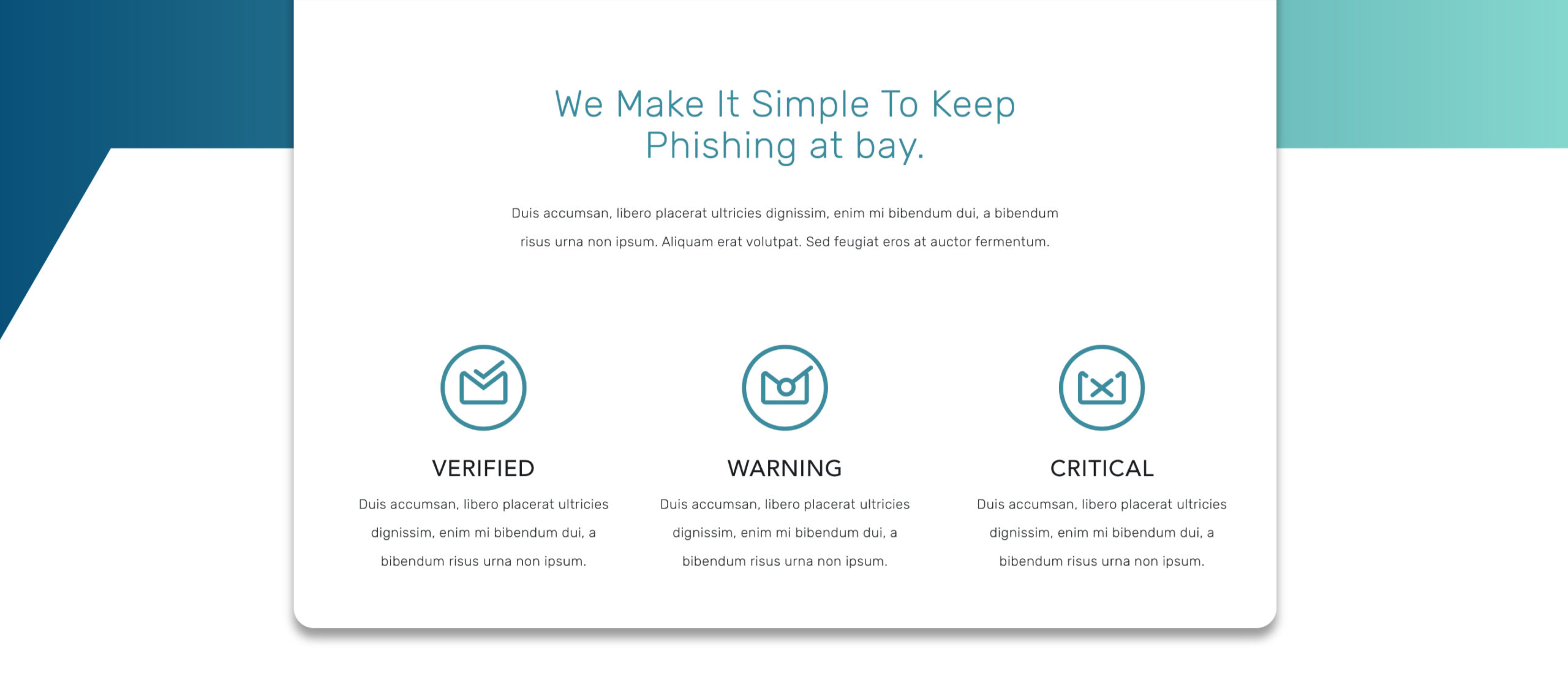 We Make It Simple To Keep Phishing at bay.

Duis accumsan, libero placerat ultricies dignissim, enim mi bibendum dui, a bibendum risus urna non ipsum. Aliquam erat volutpat. Sed feugiat eros at auctor fermentum.

VERIFIED

Duis accumsan, libero placerat ultricies dignissim, enim mi bibendum dui, a bibendum risus urna non ipsum.

WARNING

Duis accumsan, libero placerat ultricies dignissim, enim mi bibendum dui, a bibendum risus urna non ipsum.

CRITICAL

Duis accumsan, libero placerat ultricies dignissim, enim mi bibendum dui, a bibendum risus urna non ipsum.